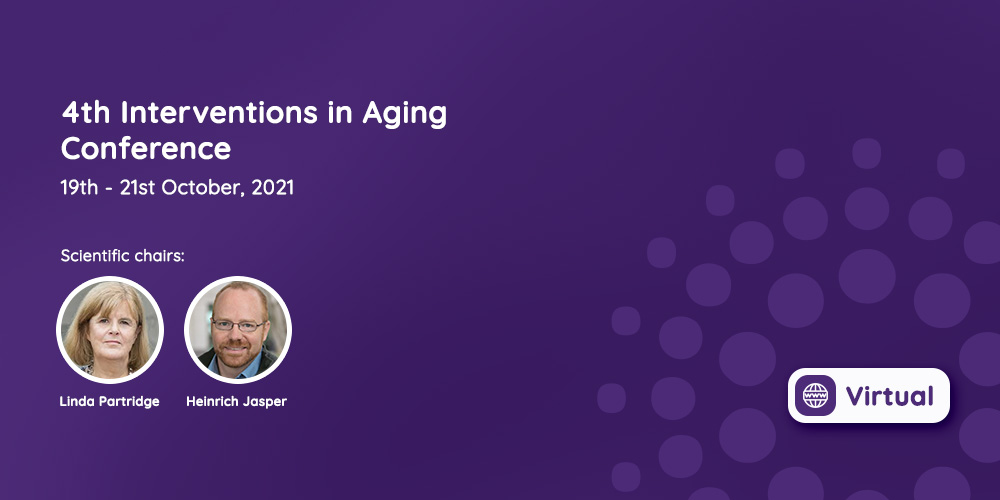 4th Interventions in Aging Conference

19th - 21st October, 2021

Scientific chairs:

Linda Partridge

Heinrich Jasper

www

Virtual